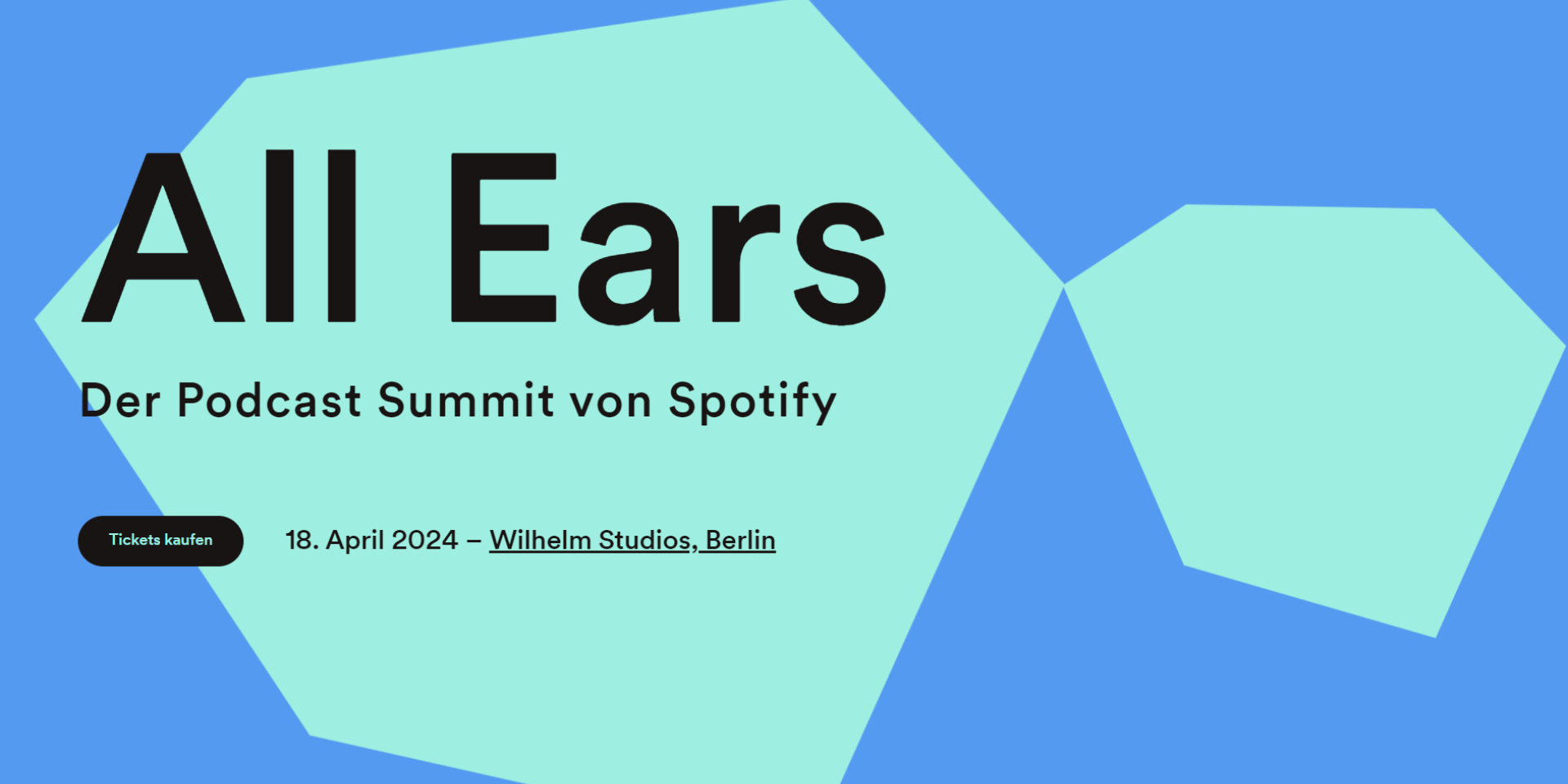 All Ears

Der Podcast Summit von Spotify

Tickets kaufen

18. April 2024 – Wilhelm Studios, Berlin